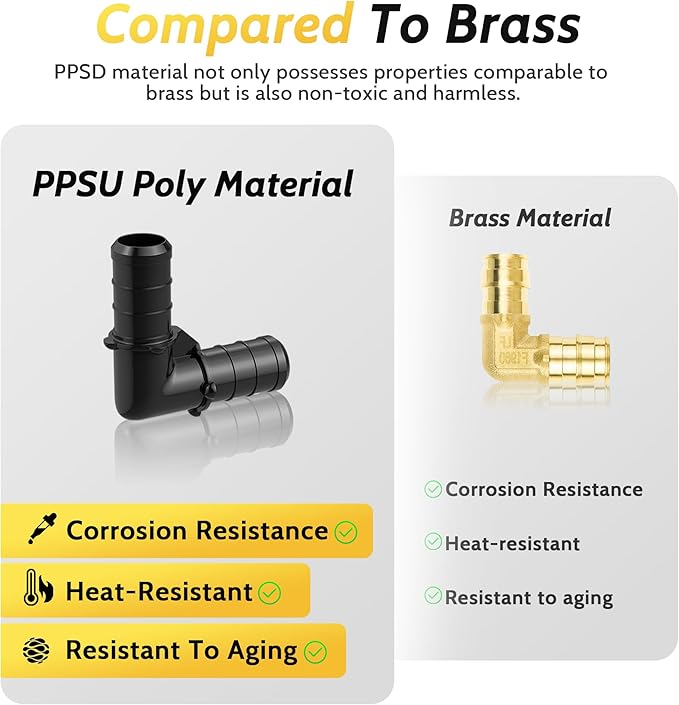 Compared To Brass

PPSD material not only possesses properties comparable to brass but is also non-toxic and harmless.

PPSU Poly Material

Corrosion Resistance

Heat-Resistant

Resistant To Aging

Brass Material

LF F1960

Corrosion Resistance

Heat-resistant

Resistant to aging